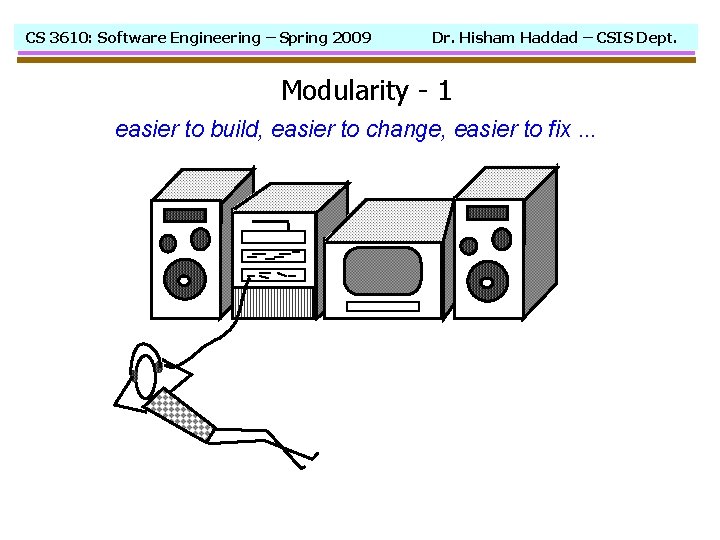 CS 3610: Software Engineering – Spring 2009 Dr. Hisham Haddad – CSIS Dept.

Modularity - 1

easier to build, easier to change, easier to fix ...